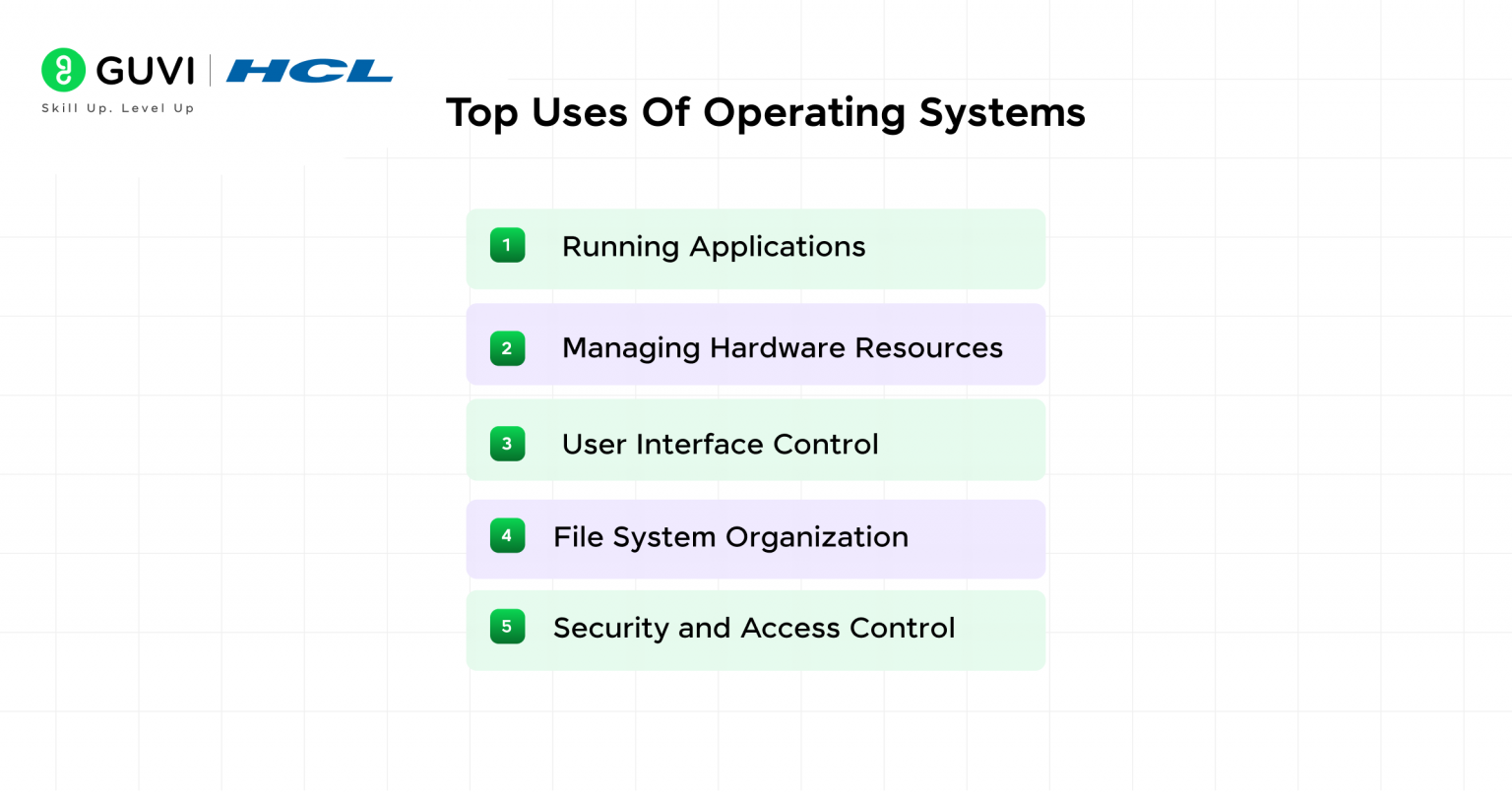 GUVI | HCL
Skill Up. Level Up

Top Uses Of Operating Systems

1 Running Applications

2 Managing Hardware Resources

3 User Interface Control

4 File System Organization

5 Security and Access Control